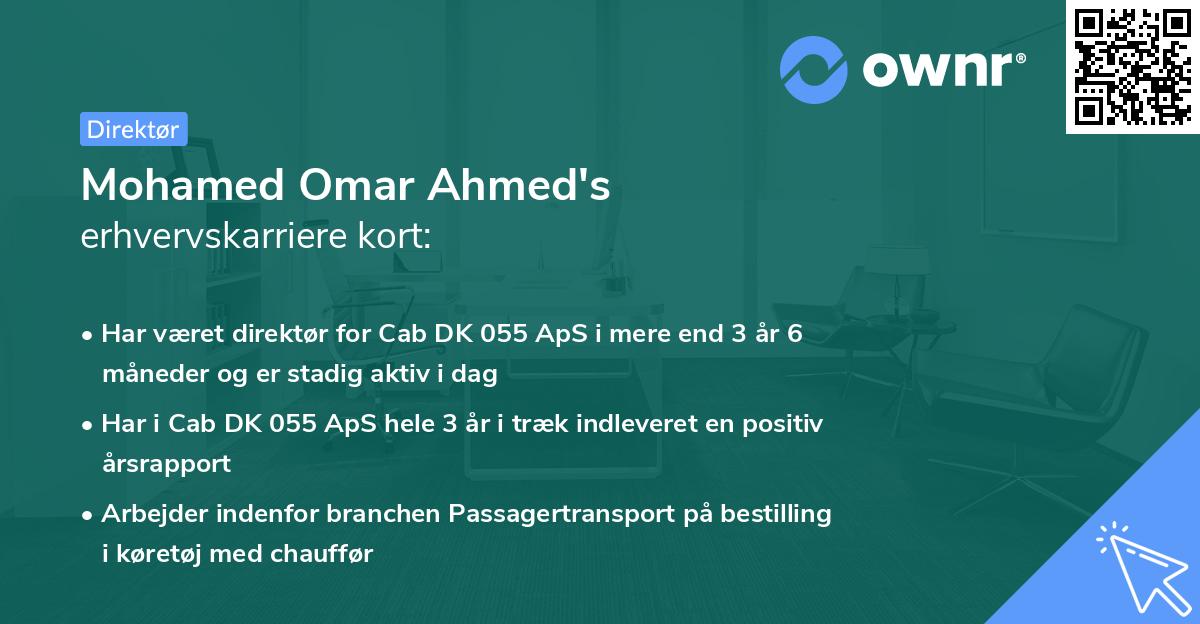 ownr®

Direktør

Mohamed Omar Ahmed's
erhvervskarriere kort:

• Har været direktør for Cab DK 055 ApS i mere end 3 år 6 måneder og er stadig aktiv i dag
• Har i Cab DK 055 ApS hele 3 år i træk indleveret en positiv årsrapport
• Arbejder indenfor branchen Passagertransport på bestilling i køretøj med chauffør